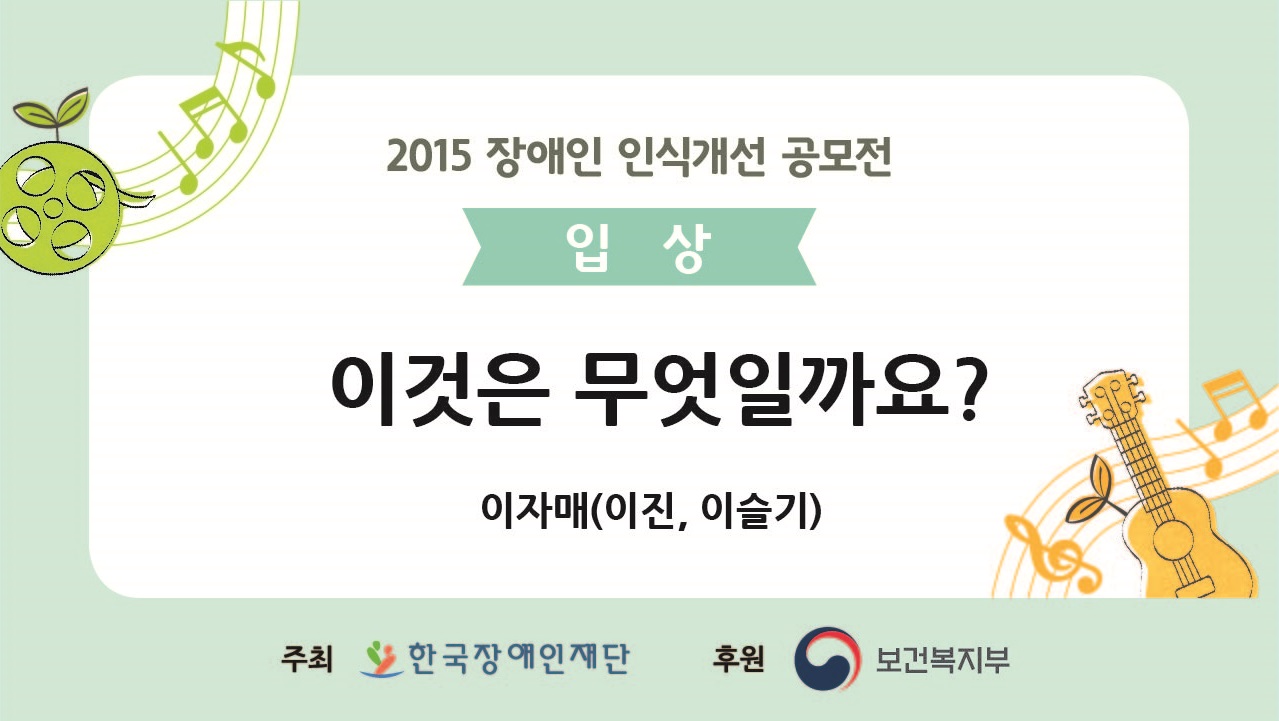 2015 장애인 인식개선 공모전

입 상

이것은 무엇일까요?

이자매(이진, 이슬기)

주최 한국장애인재단 후원 보건복지부